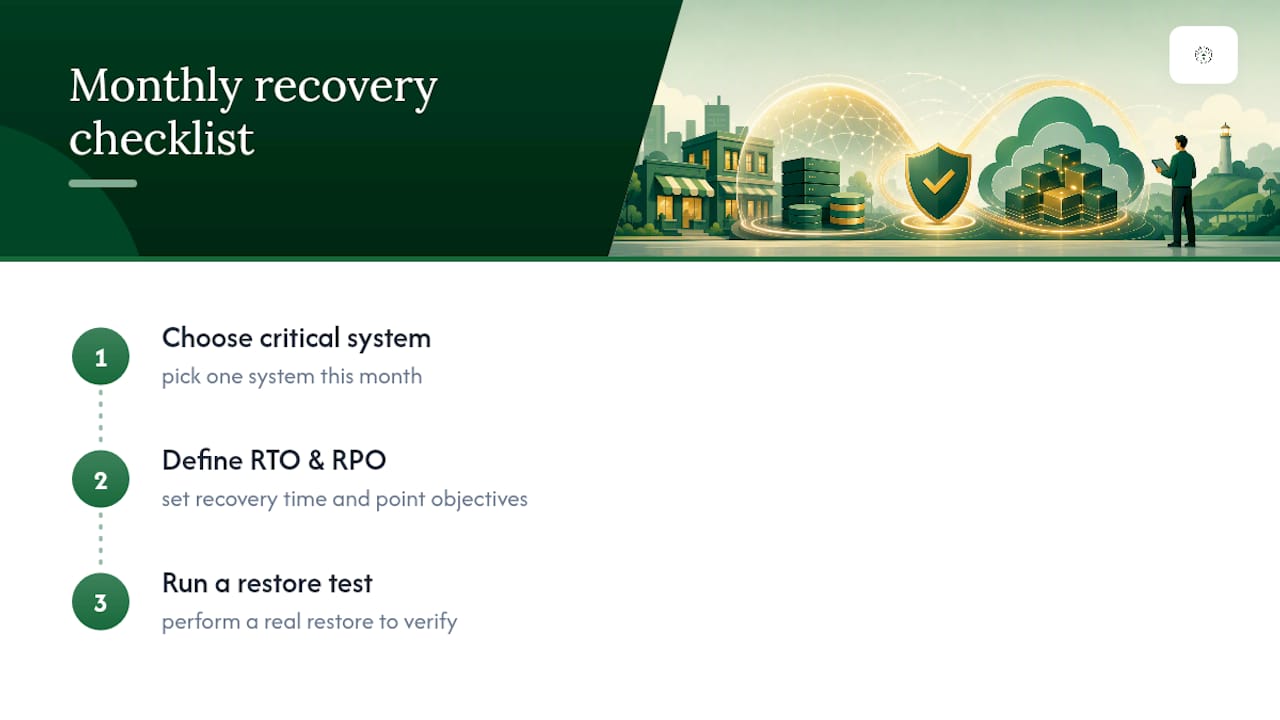 Monthly recovery checklist

1
Choose critical system
pick one system this month

2
Define RTO & RPO
set recovery time and point objectives

3
Run a restore test
perform a real restore to verify